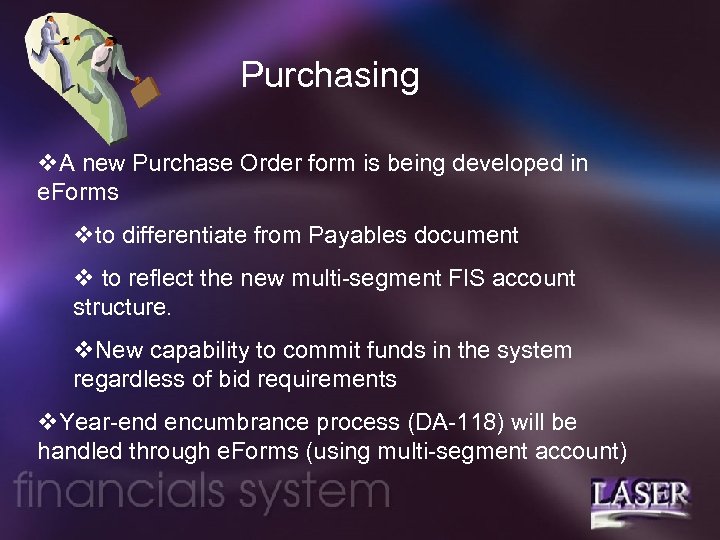 Purchasing

❖A new Purchase Order form is being developed in eForms

❖to differentiate from Payables document

❖ to reflect the new multi-segment FIS account structure.

❖New capability to commit funds in the system regardless of bid requirements

❖Year-end encumbrance process (DA-118) will be handled through eForms (using multi-segment account)

financials system

LASER